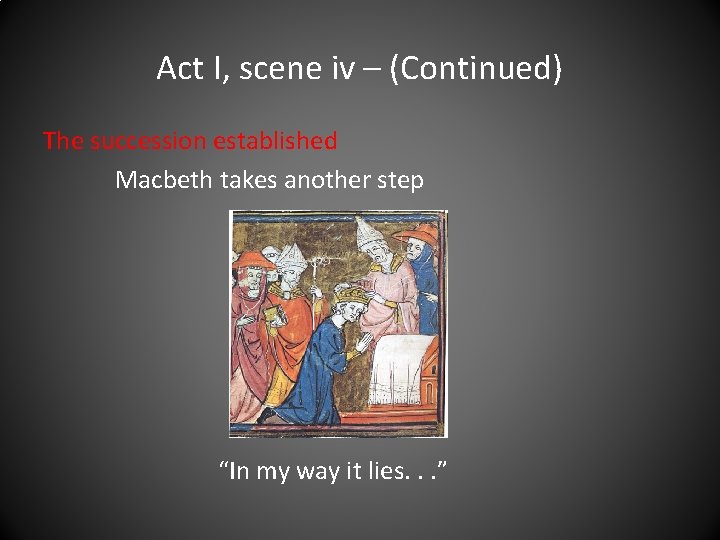 Act I, scene iv – (Continued)

The succession established

Macbeth takes another step

“In my way it lies. . .”